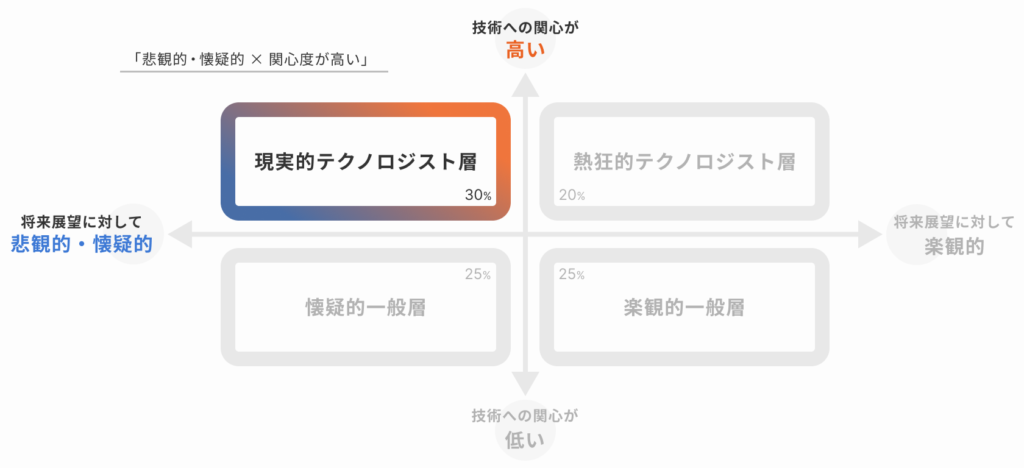 技術への関心が
高い

「悲観的・懐疑的 × 関心度が高い」

現実的テクノロジスト層
30%

熱狂的テクノロジスト層
20%

将来展望に対して
悲観的・懐疑的

将来展望に対して
楽観的

25%
懐疑的一般層

25%
楽観的一般層

技術への関心が
低い